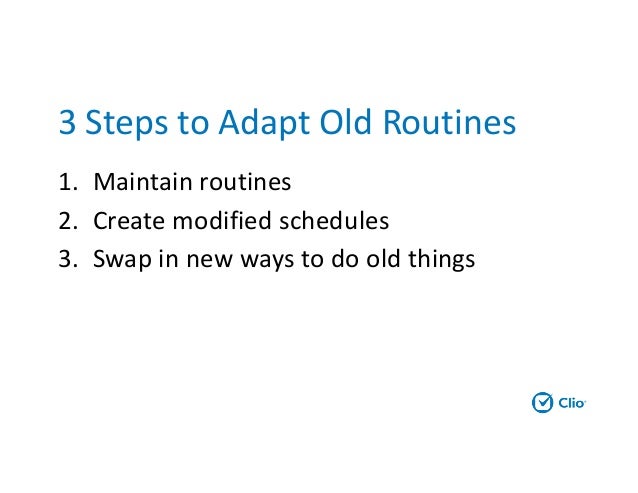 3 Steps to Adapt Old Routines

1. Maintain routines
2. Create modified schedules
3. Swap in new ways to do old things

Clio